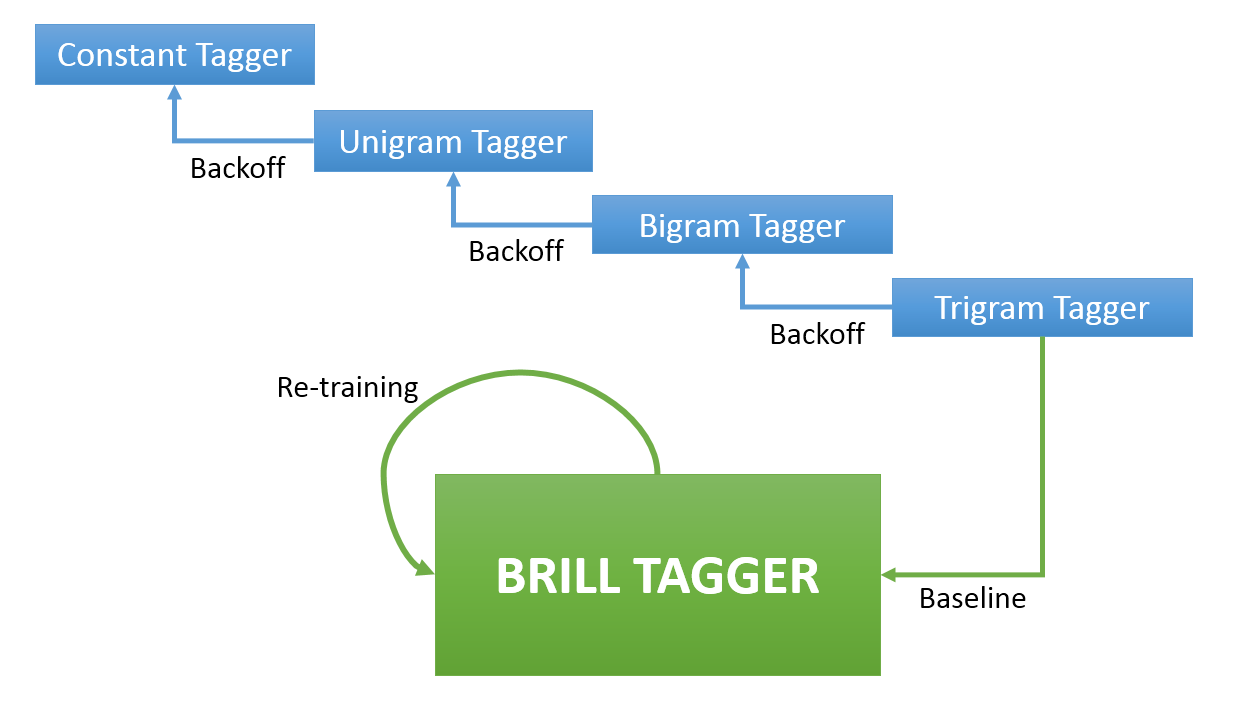 Constant Tagger

Unigram Tagger

Backoff

Bigram Tagger

Backoff

Trigram Tagger

Backoff

Re-training

BRILL TAGGER

Baseline